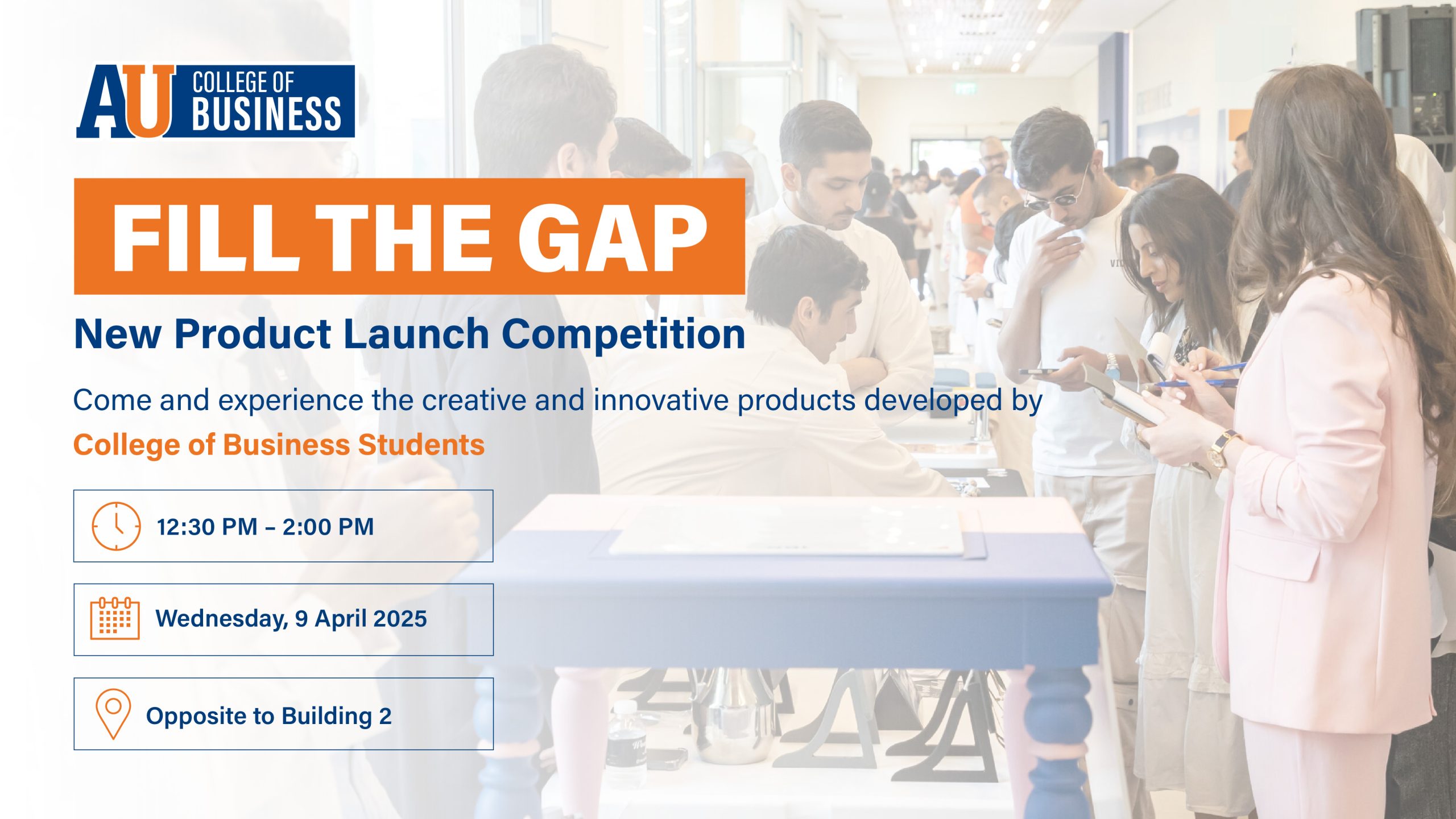 AU COLLEGE OF BUSINESS

FILL THE GAP

New Product Launch Competition

Come and experience the creative and innovative products developed by College of Business Students

12:30 PM – 2:00 PM

Wednesday, 9 April 2025

Opposite to Building 2